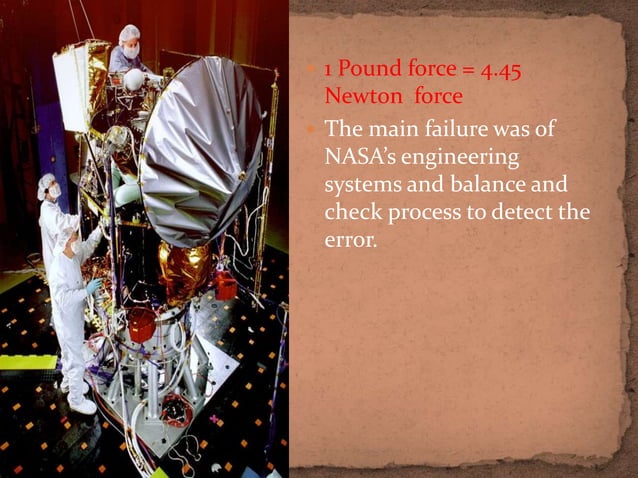 1 Pound force = 4.45 Newton force

The main failure was of NASA's engineering systems and balance and check process to detect the error.